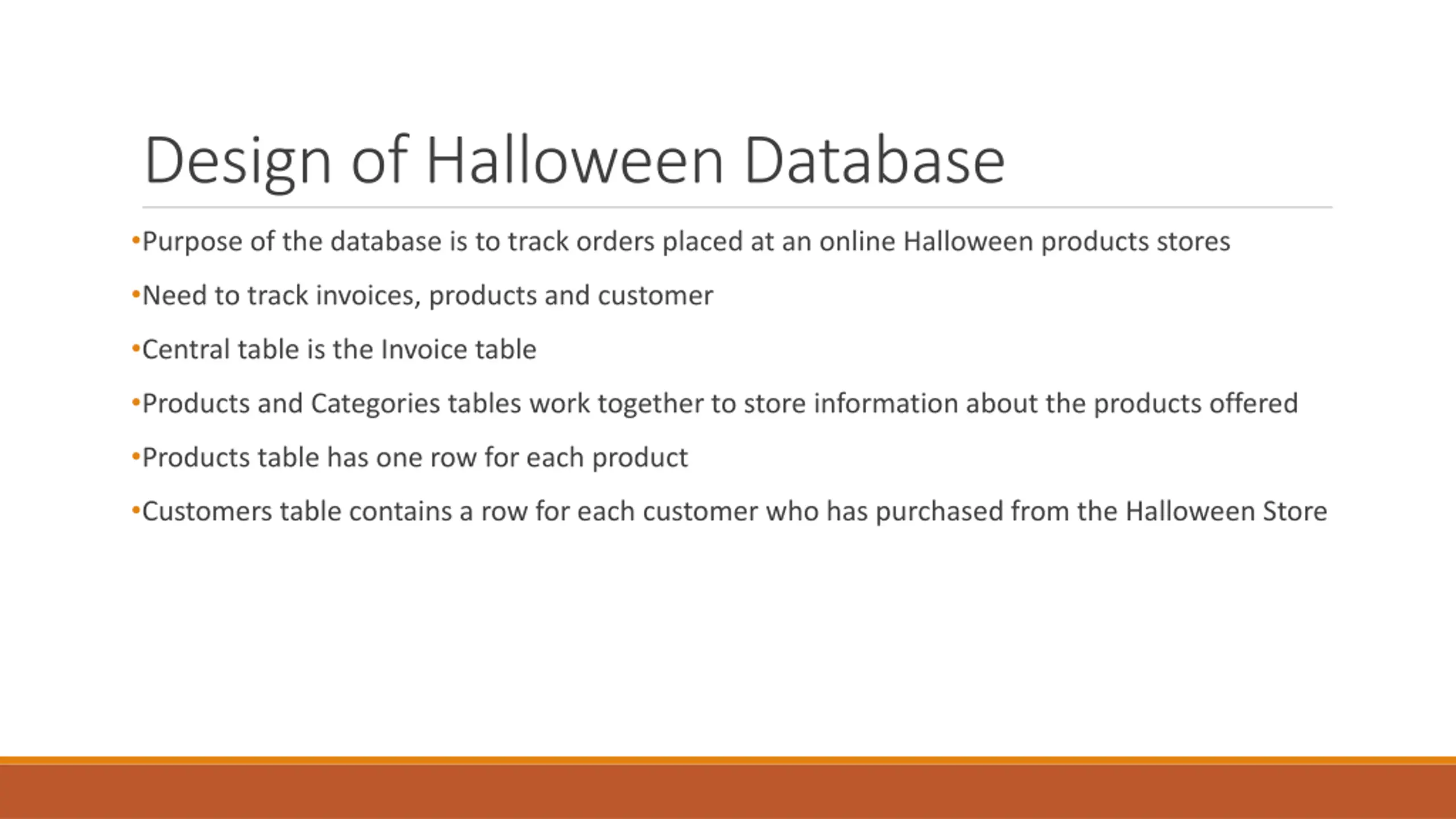 Design of Halloween Database

•Purpose of the database is to track orders placed at an online Halloween products stores

•Need to track invoices, products and customer

•Central table is the Invoice table

•Products and Categories tables work together to store information about the products offered

•Products table has one row for each product

•Customers table contains a row for each customer who has purchased from the Halloween Store